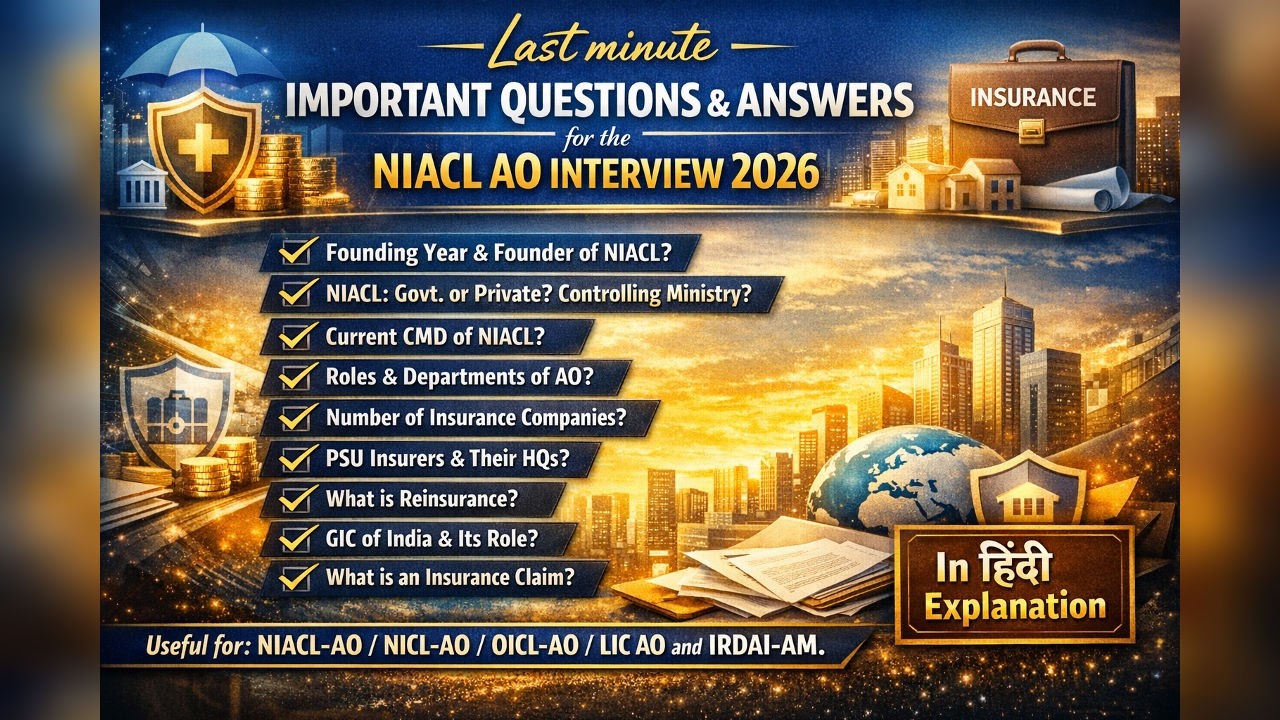 Last minute
IMPORTANT QUESTIONS & ANSWERS
for the
NIACL AO INTERVIEW 2026

INSURANCE

Founding Year & Founder of NIACL?
NIACL: Govt. or Private? Controlling Ministry?
Current CMD of NIACL?
Roles & Departments of AO?
Number of Insurance Companies?
PSU Insurers & Their HQs?
What is Reinsurance?
GIC of India & Its Role?
What is an Insurance Claim?

In हिंदी Explanation

Useful for: NIACL-AO / NICL-AO / OICL-AO / LIC AO and IRDAI-AM.